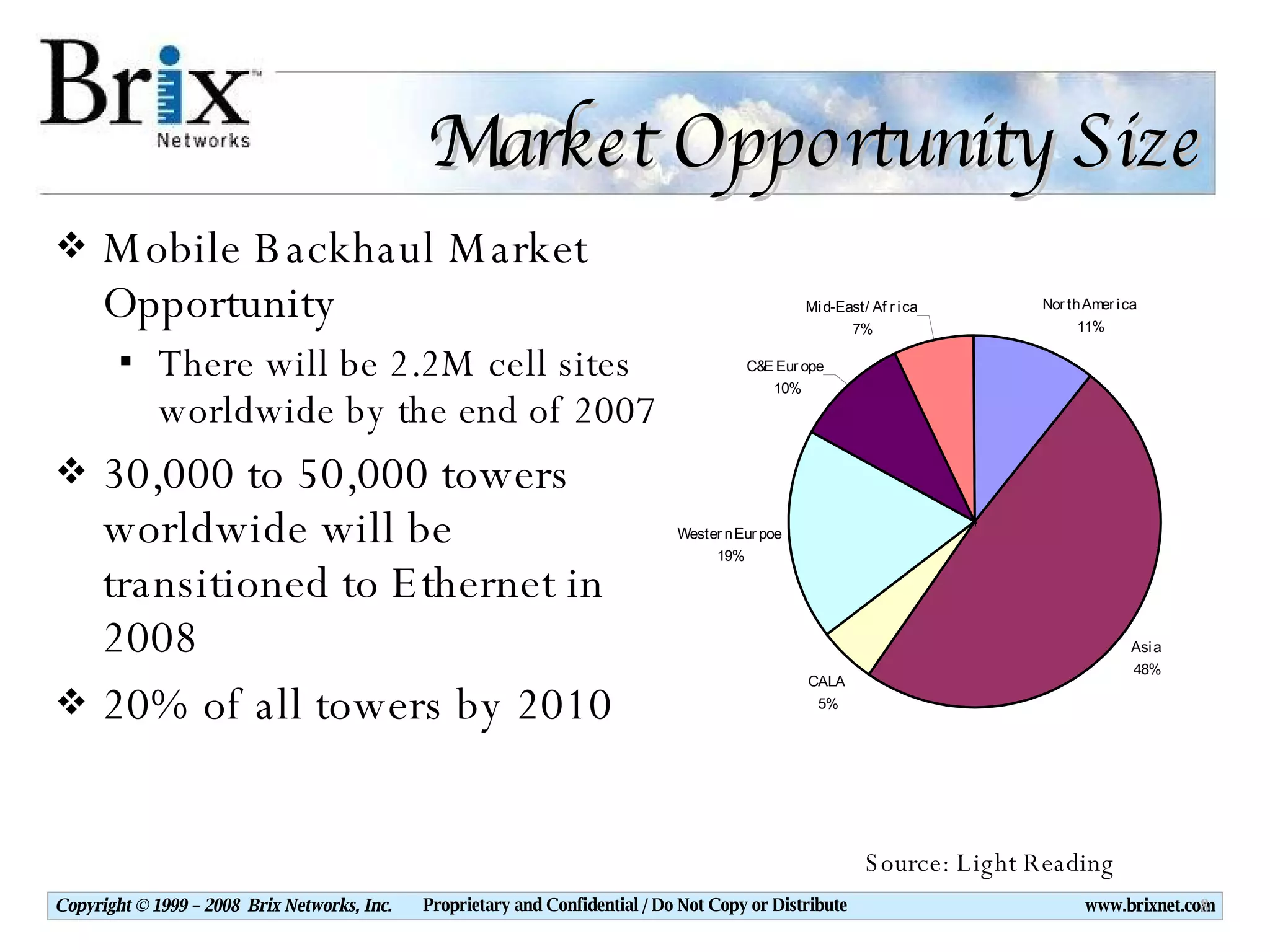 Brix™ Networks

Market Opportunity Size

❖ Mobile Backhaul Market Opportunity

▪ There will be 2.2M cell sites worldwide by the end of 2007

❖ 30,000 to 50,000 towers worldwide will be transitioned to Ethernet in 2008

❖ 20% of all towers by 2010

Mid-East/Africa 7%
North America 11%
C&E Europe 10%
Western Eurpoe 19%
CALA 5%
Asia 48%

Source: Light Reading

Copyright © 1999 – 2008 Brix Networks, Inc. Proprietary and Confidential / Do Not Copy or Distribute www.brixnet.com